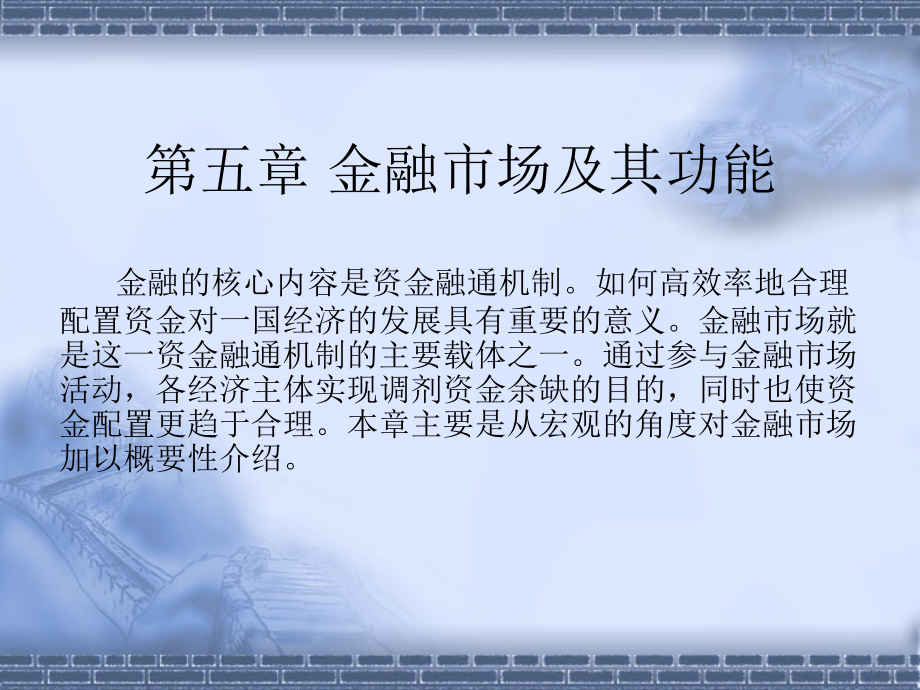 第五章 金融市场及其功能

金融的核心内容是资金融通机制。如何高效率地合理配置资金对一国经济的发展具有重要的意义。金融市场就是这一资金融通机制的主要载体之一。通过参与金融市场活动，各经济主体实现调剂资金余缺的目的，同时也使资金配置更趋于合理。本章主要是从宏观的角度对金融市场加以概要性介绍。